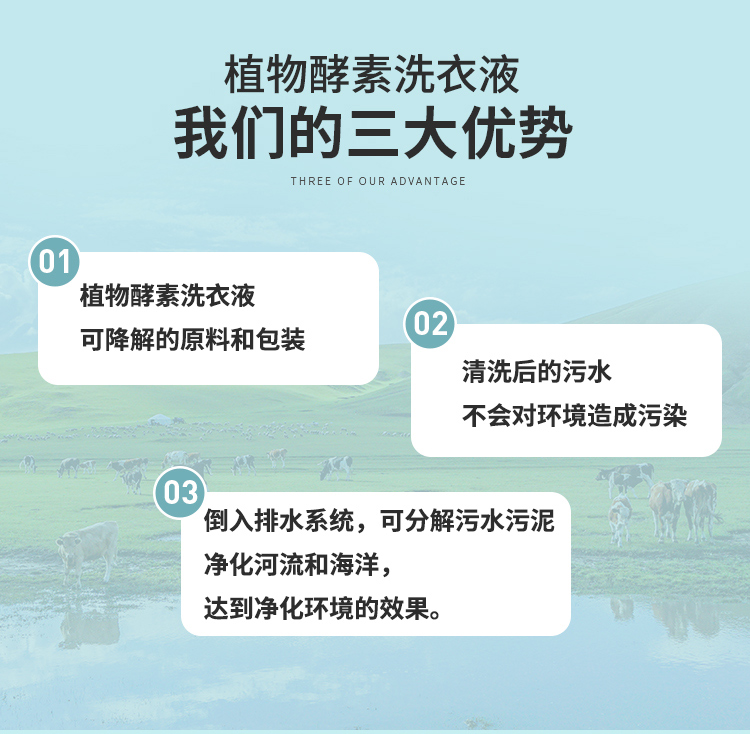 植物酵素洗衣液
我们的三大优势

THREE OF OUR ADVANTAGE

01
植物酵素洗衣液
可降解的原料和包装

02
清洗后的污水
不会对环境造成污染

03
倒入排水系统，可分解污水污泥
净化河流和海洋，
达到净化环境的效果。